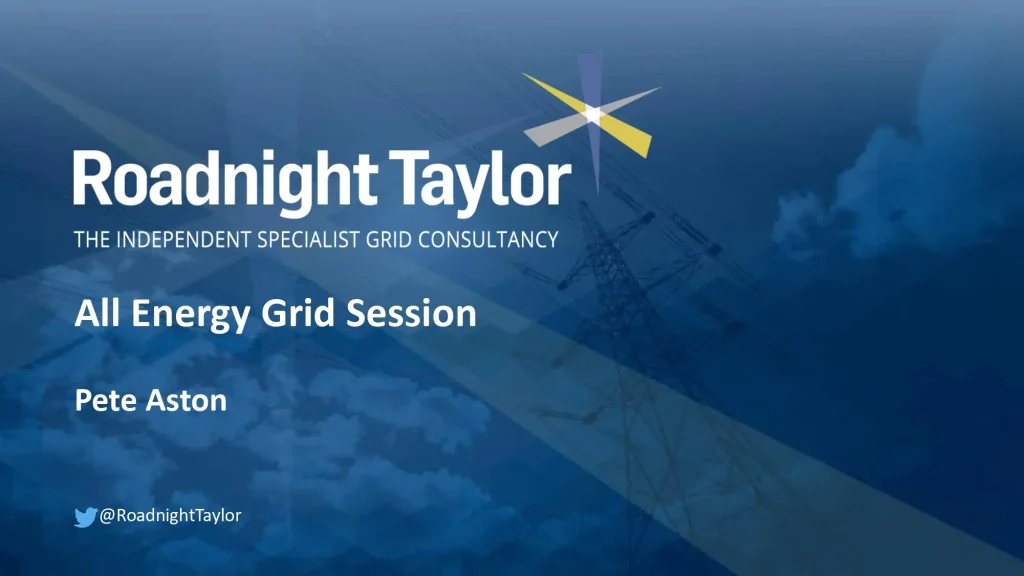 Roadnight Taylor
THE INDEPENDENT SPECIALIST GRID CONSULTANCY

All Energy Grid Session

Pete Aston

@RoadnightTaylor